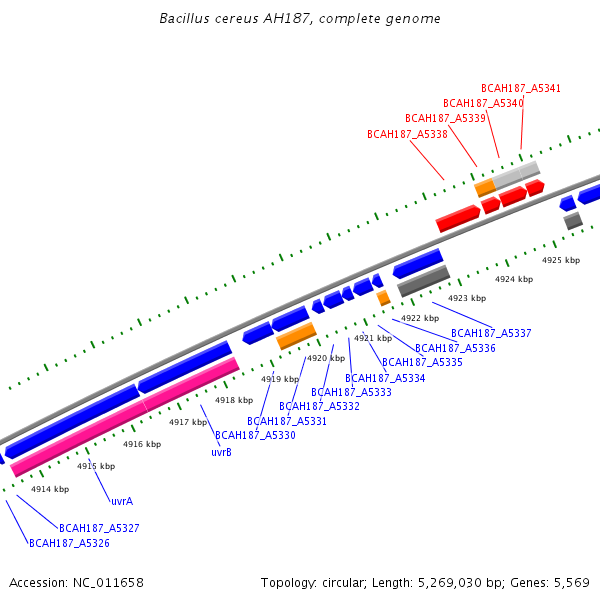 Bacillus cereus AH187, complete genome

BCAH187_A5341
BCAH187_A5340
BCAH187_A5339
BCAH187_A5338

4925 kbp
4924 kbp
4923 kbp
4922 kbp
4921 kbp
4920 kbp
4919 kbp
4918 kbp
4917 kbp
4916 kbp
4915 kbp
4914 kbp

BCAH187_A5337
BCAH187_A5336
BCAH187_A5335
BCAH187_A5334
BCAH187_A5333
BCAH187_A5332
BCAH187_A5331
BCAH187_A5330
uvrB
uvrA
BCAH187_A5327
BCAH187_A5326

Accession: NC_011658

Topology: circular; Length: 5,269,030 bp; Genes: 5,569